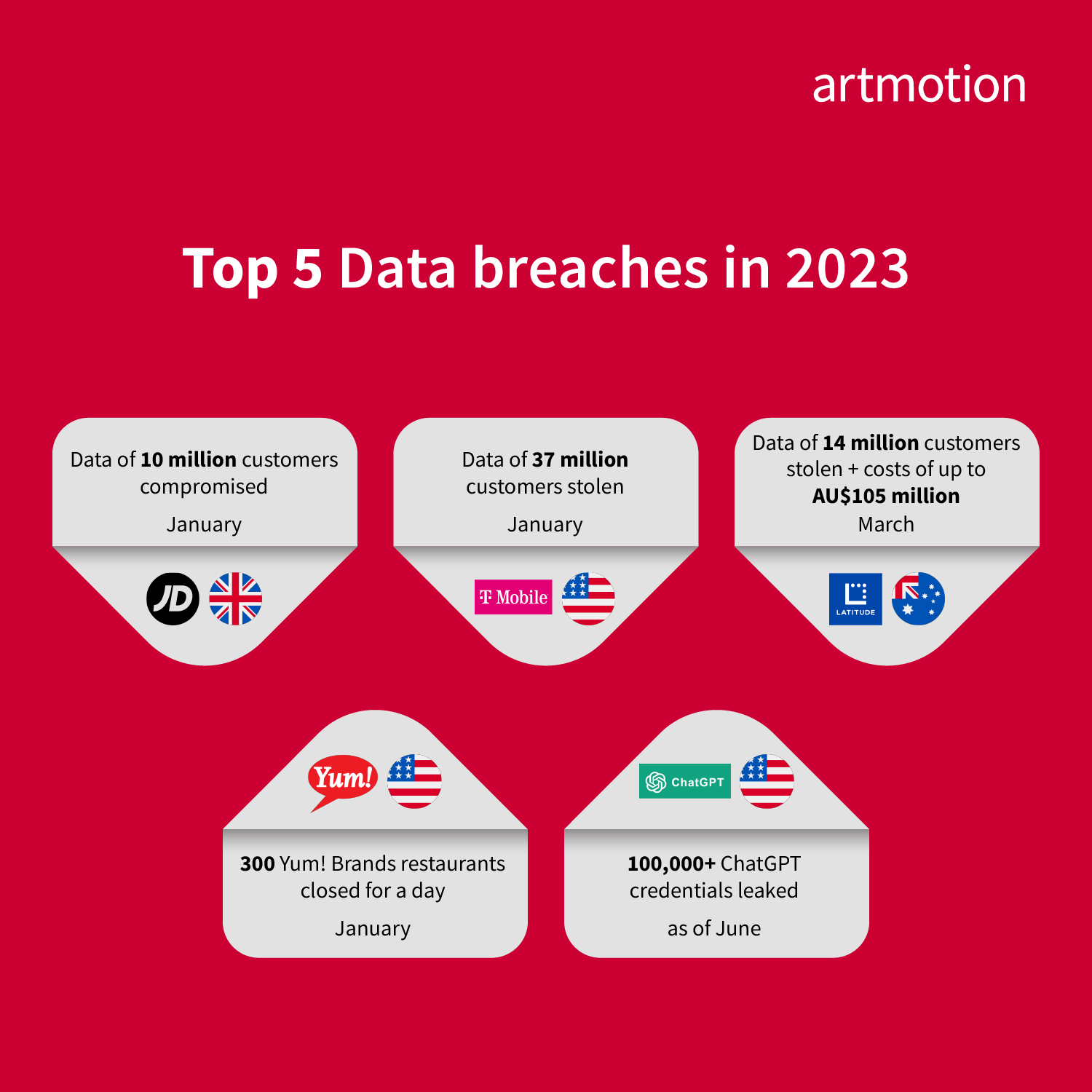 artmotion

Top 5 Data breaches in 2023

Data of 10 million customers compromised

January

JD

Data of 37 million customers stolen

January

T Mobile

Data of 14 million customers stolen + costs of up to AU$105 million

March

LATITUDE

Yum!

300 Yum! Brands restaurants closed for a day

January

ChatGPT

100,000+ ChatGPT credentials leaked

as of June